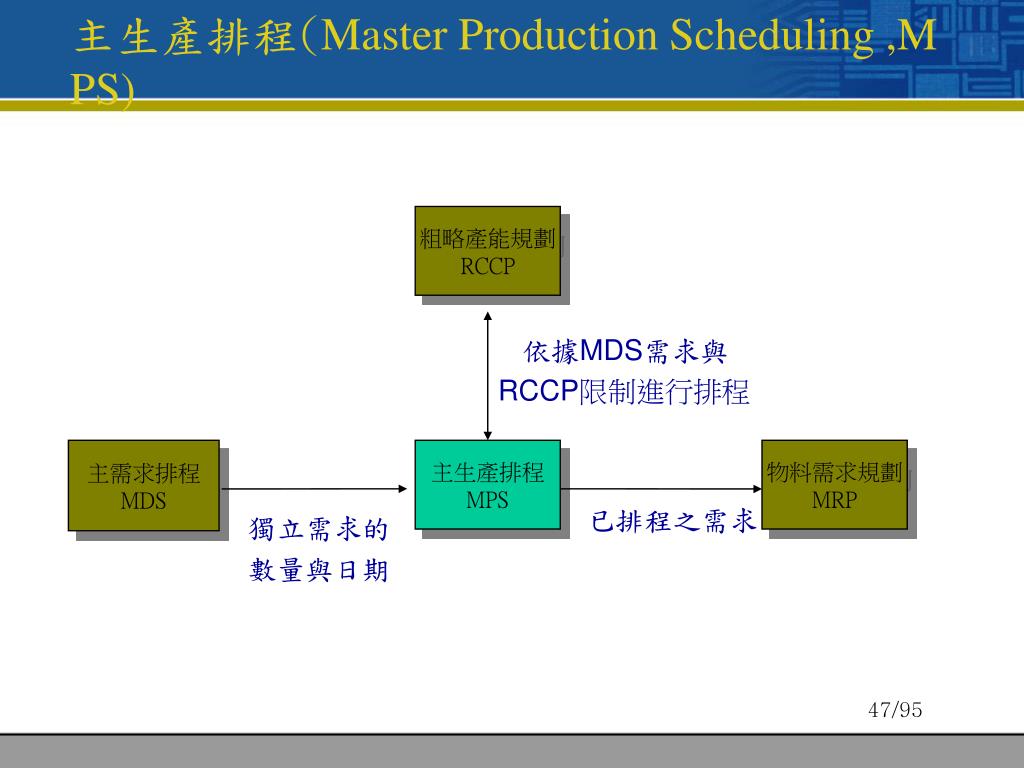 主生產排程(Master Production Scheduling ,MPS)

粗略產能規劃
RCCP

依據MDS需求與
RCCP限制進行排程

主需求排程
MDS

主生產排程
MPS

物料需求規劃
MRP

獨立需求的
數量與日期

已排程之需求

47/95